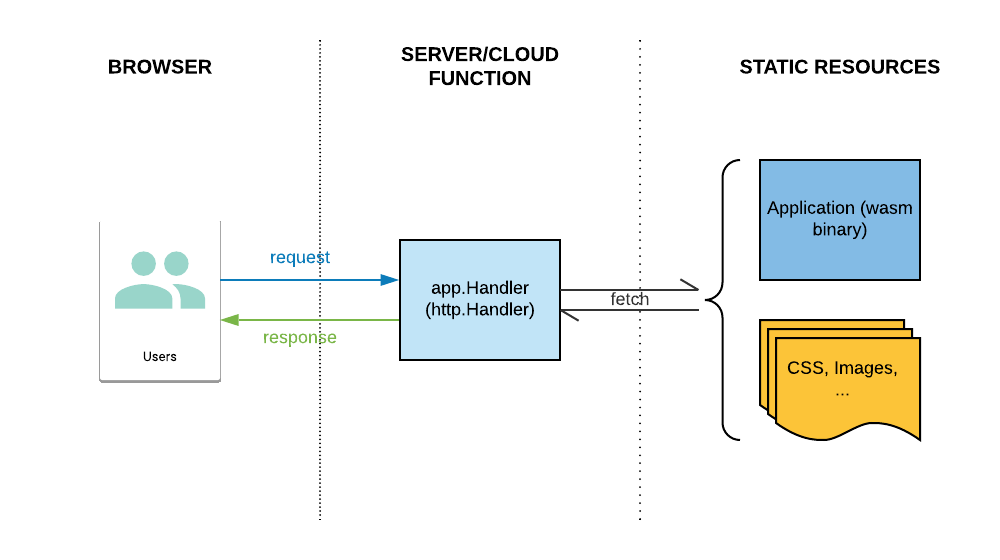 BROWSER

SERVER/CLOUD FUNCTION

STATIC RESOURCES

Users

request

response

app.Handler (http.Handler)

fetch

Application (wasm binary)

CSS, Images, ...